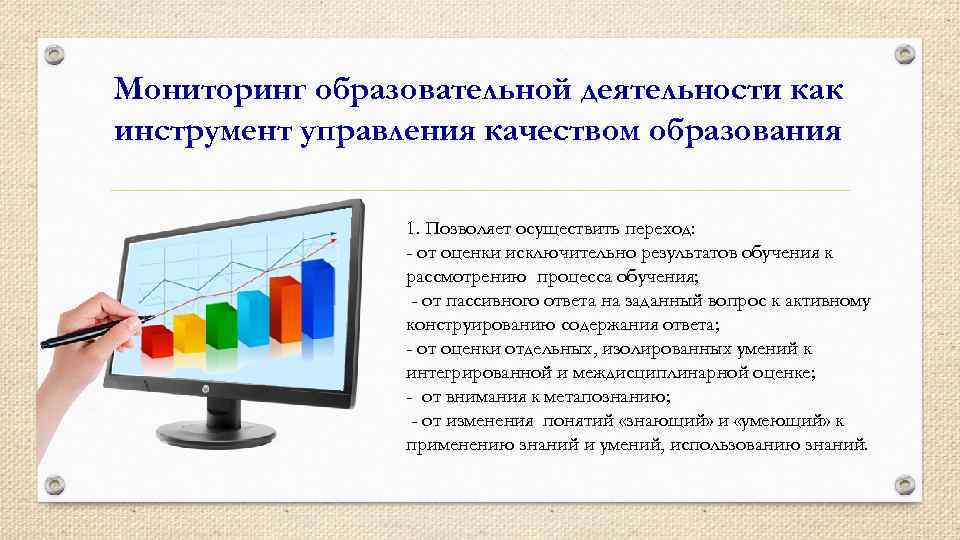 Мониторинг образовательной деятельности как инструмент управления качеством образования

1. Позволяет осуществить переход:
- от оценки исключительно результатов обучения к рассмотрению процесса обучения;
- от пассивного ответа на заданный вопрос к активному конструированию содержания ответа;
- от оценки отдельных, изолированных умений к интегрированной и междисциплинарной оценке;
- от внимания к метапознанию;
- от изменения понятий «знающий» и «умеющий» к применению знаний и умений, использованию знаний.